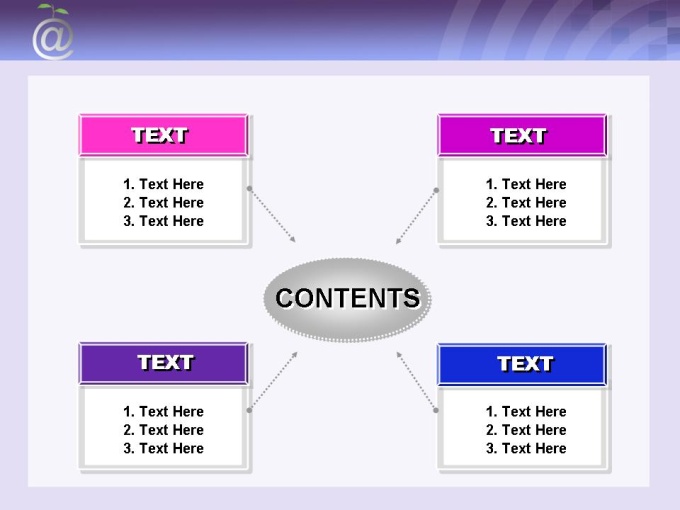 @

TEXT

1. Text Here
2. Text Here
3. Text Here

TEXT

1. Text Here
2. Text Here
3. Text Here

CONTENTS

TEXT

1. Text Here
2. Text Here
3. Text Here

TEXT

1. Text Here
2. Text Here
3. Text Here